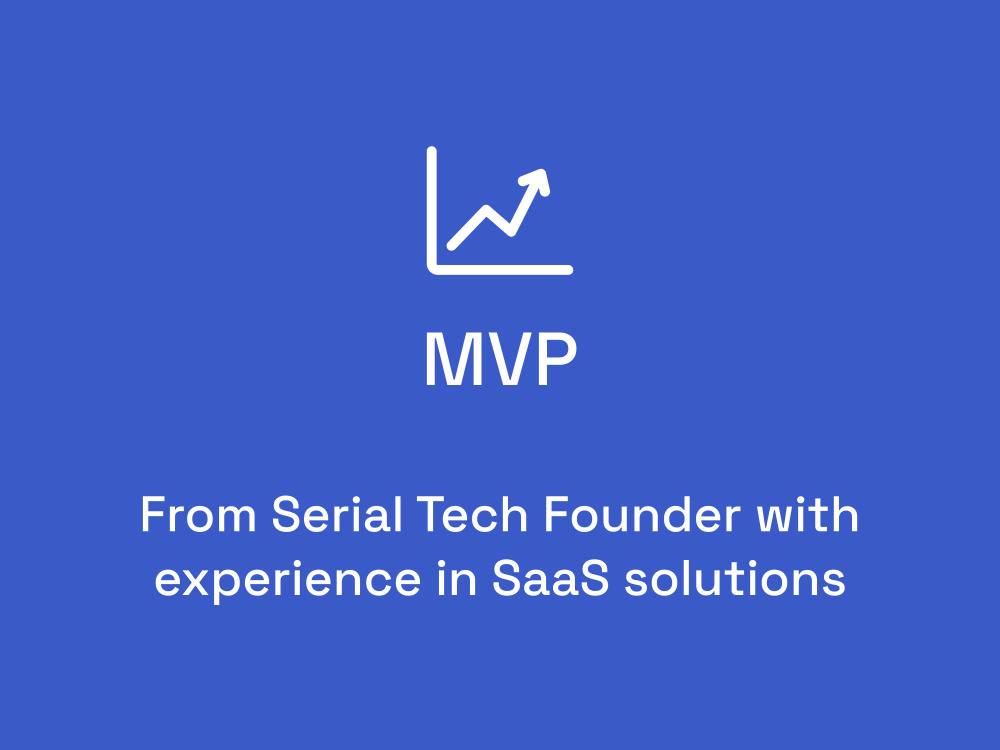 MVP

From Serial Tech Founder with experience in SaaS solutions